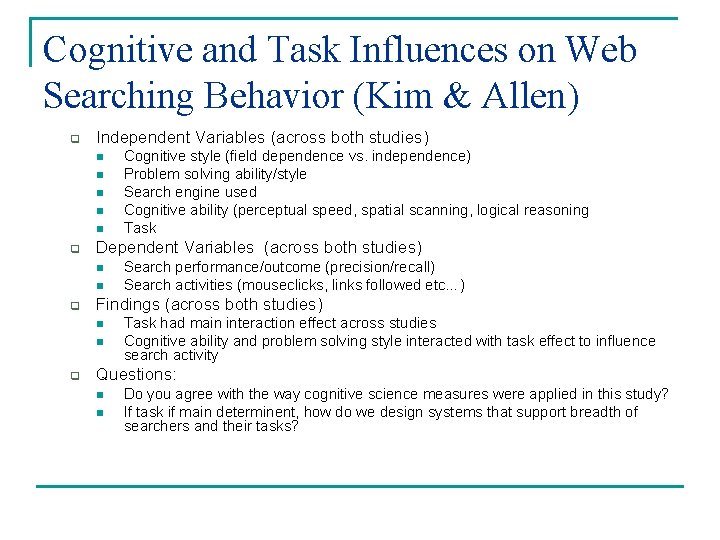 Cognitive and Task Influences on Web Searching Behavior (Kim & Allen)

Independent Variables (across both studies)
Cognitive style (field dependence vs. independence)
Problem solving ability/style
Search engine used
Cognitive ability (perceptual speed, spatial scanning, logical reasoning
Task

Dependent Variables (across both studies)
Search performance/outcome (precision/recall)
Search activities (mouseclicks, links followed etc...)

Findings (across both studies)
Task had main interaction effect across studies
Cognitive ability and problem solving style interacted with task effect to influence search activity

Questions:
Do you agree with the way cognitive science measures were applied in this study?
If task if main determinent, how do we design systems that support breadth of searchers and their tasks?